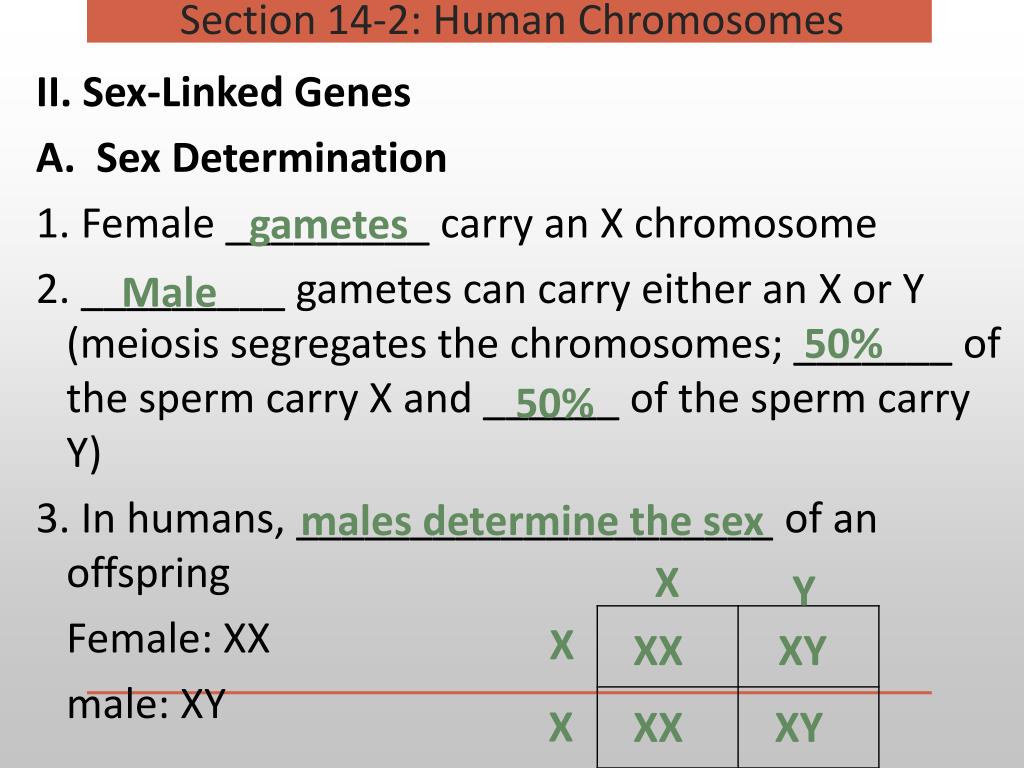 Section 14-2: Human Chromosomes

II. Sex-Linked Genes

A. Sex Determination

1. Female gametes carry an X chromosome

2. Male gametes can carry either an X or Y (meiosis segregates the chromosomes; 50% of the sperm carry X and 50% of the sperm carry Y)

3. In humans, males determine the sex of an offspring

Female: XX

male: XY

|   | X | Y |
|---|---|---|
| X | XX | XY |
| X | XX | XY |